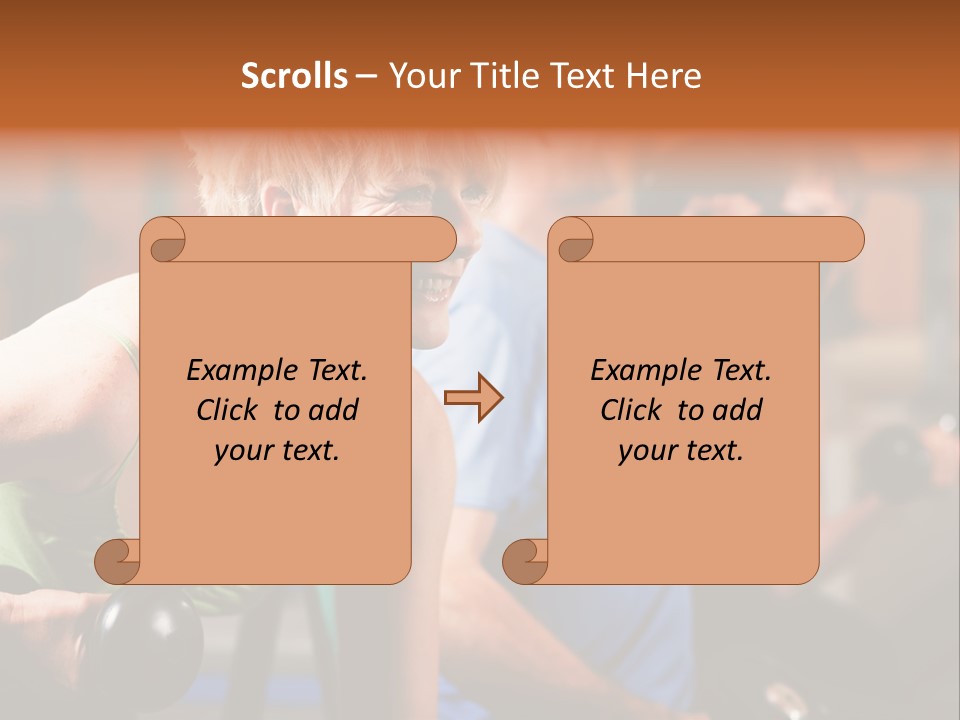 Scrolls – Your Title Text Here

Example Text. Click to add your text.

Example Text. Click to add your text.